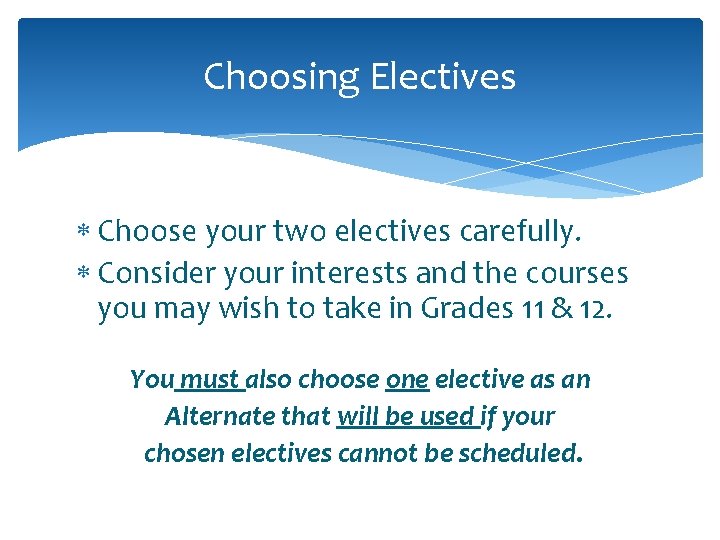 Choosing Electives

* Choose your two electives carefully.
* Consider your interests and the courses you may wish to take in Grades 11 & 12.

You must also choose one elective as an Alternate that will be used if your chosen electives cannot be scheduled.